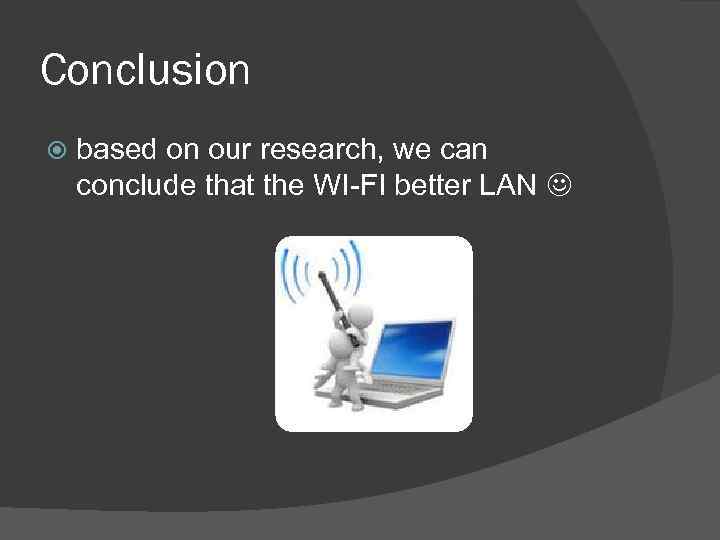 Conclusion

based on our research, we can conclude that the WI-FI better LAN ☺